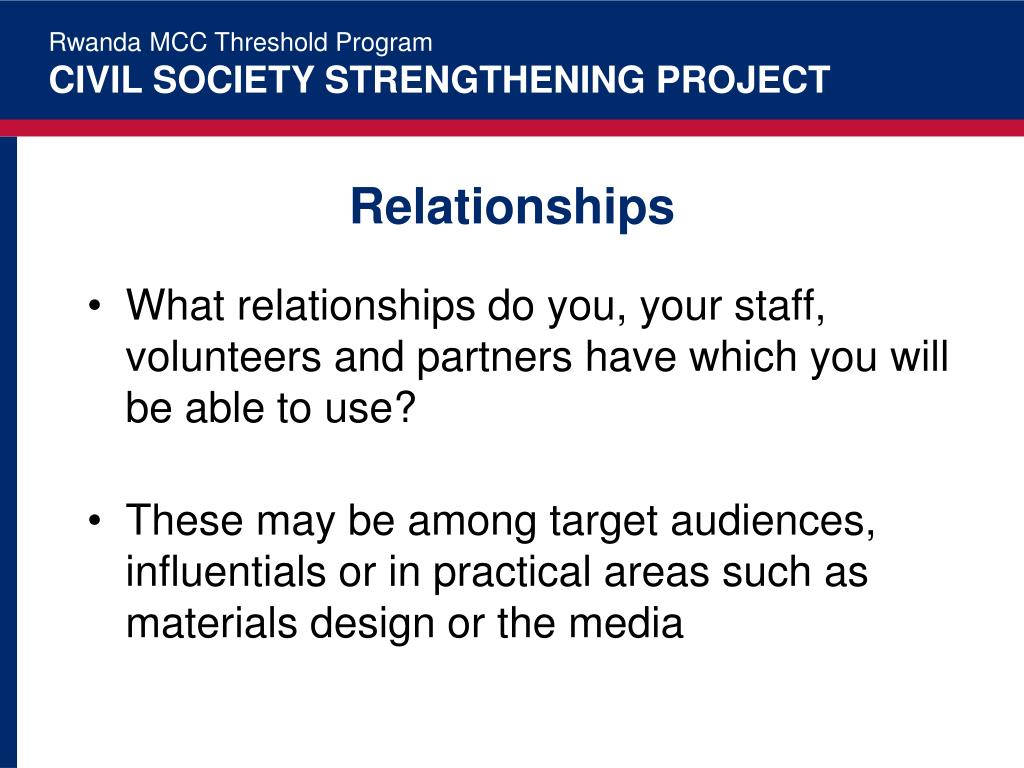 Rwanda MCC Threshold Program
CIVIL SOCIETY STRENGTHENING PROJECT

Relationships

• What relationships do you, your staff, volunteers and partners have which you will be able to use?

• These may be among target audiences, influentials or in practical areas such as materials design or the media